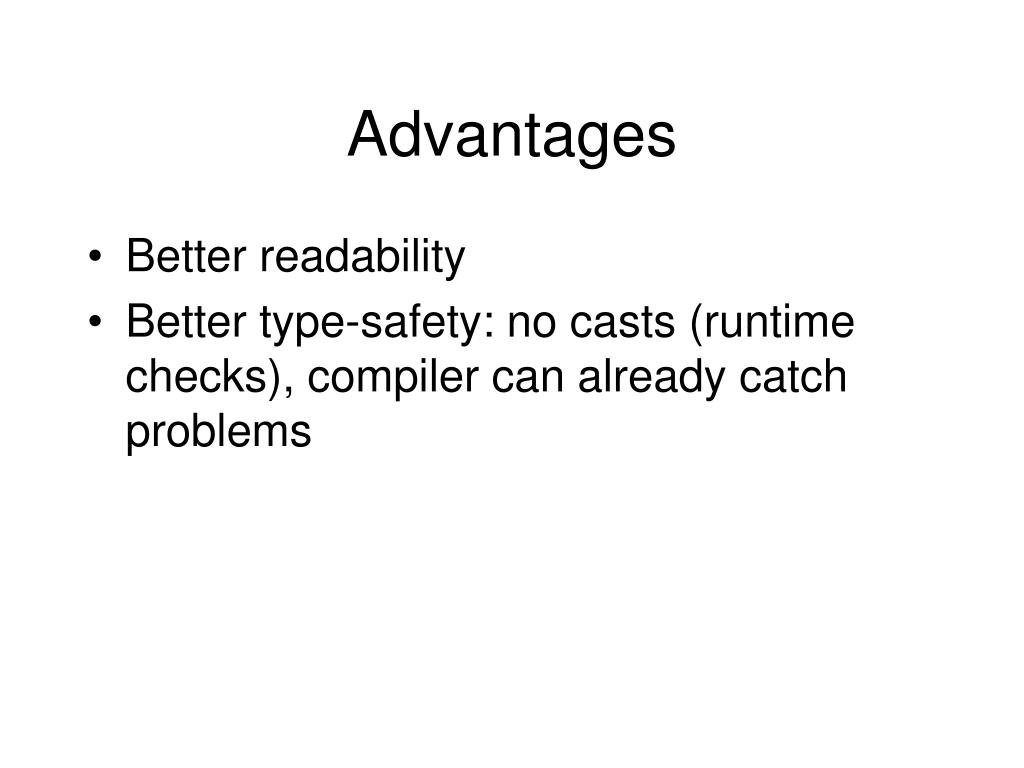 Advantages

• Better readability
• Better type-safety: no casts (runtime checks), compiler can already catch problems